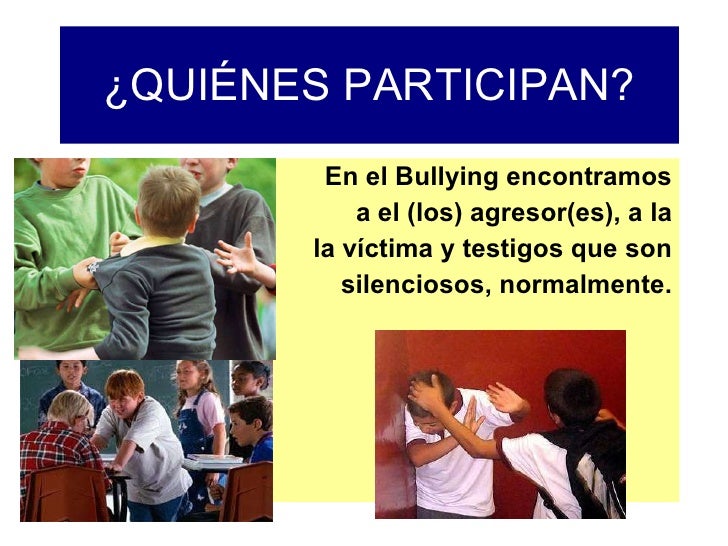 ¿QUIÉNES PARTICIPAN?

En el Bullying encontramos a el (los) agresor(es), a la la víctima y testigos que son silenciosos, normalmente.